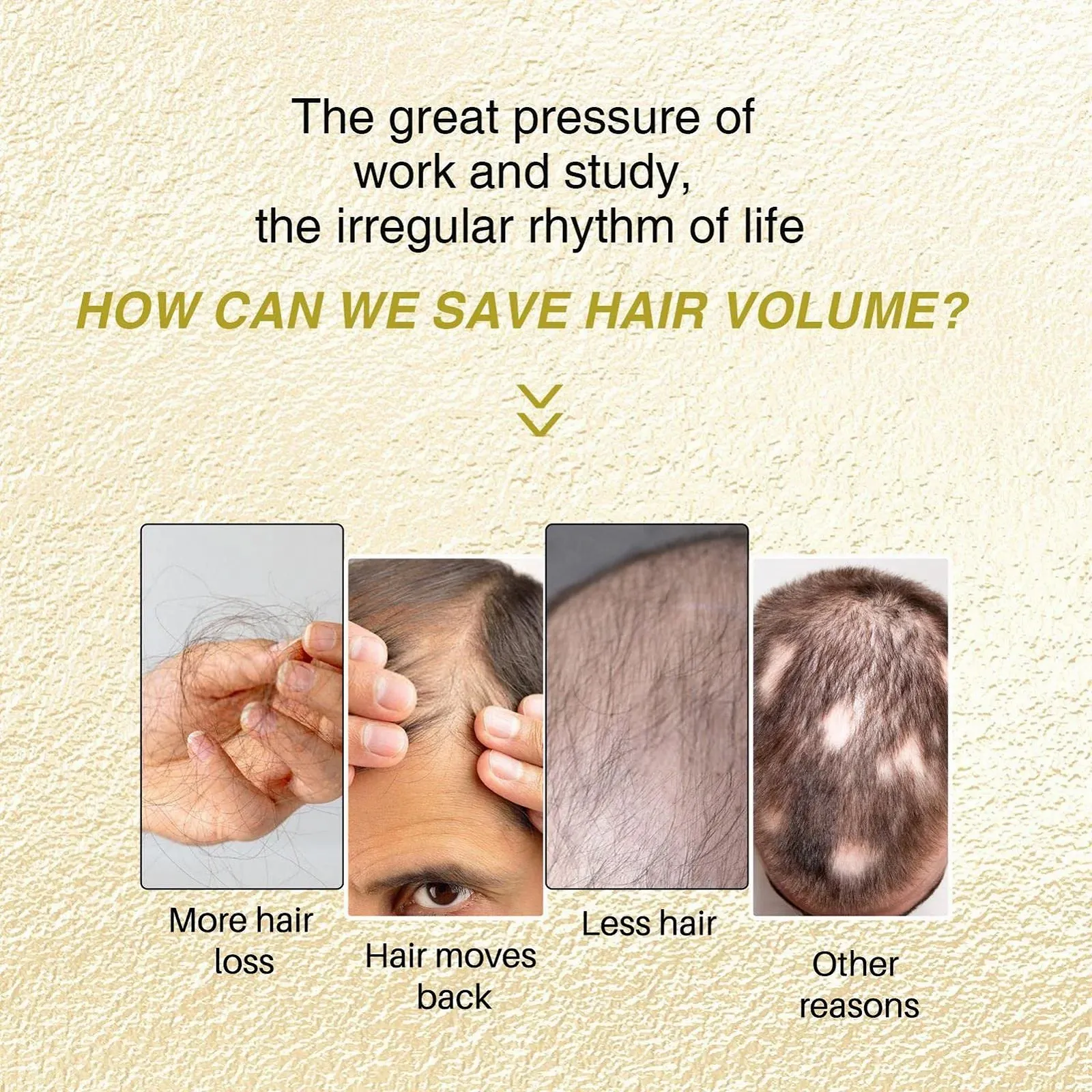 The great pressure of work and study, the irregular rhythm of life

HOW CAN WE SAVE HAIR VOLUME?

More hair loss

Hair moves back

Less hair

Other reasons